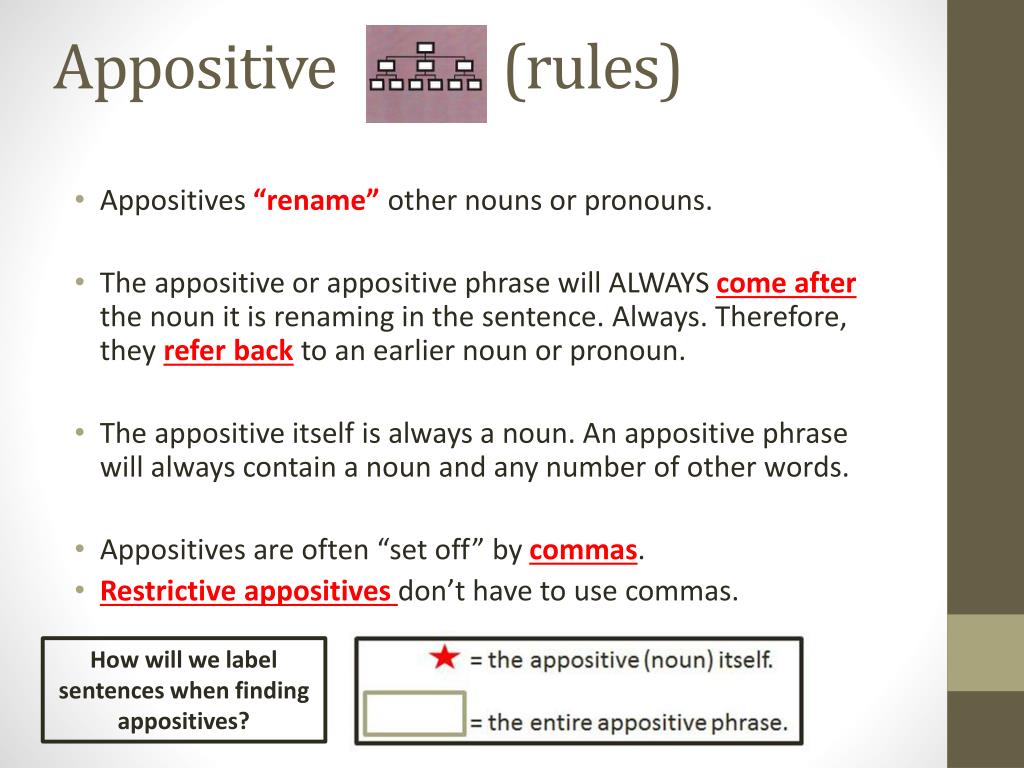 Appositive (rules)

• Appositives “rename” other nouns or pronouns.

• The appositive or appositive phrase will ALWAYS come after the noun it is renaming in the sentence. Always. Therefore, they refer back to an earlier noun or pronoun.

• The appositive itself is always a noun. An appositive phrase will always contain a noun and any number of other words.

• Appositives are often “set off” by commas.
• Restrictive appositives don’t have to use commas.

How will we label sentences when finding appositives?

= the appositive (noun) itself.

= the entire appositive phrase.